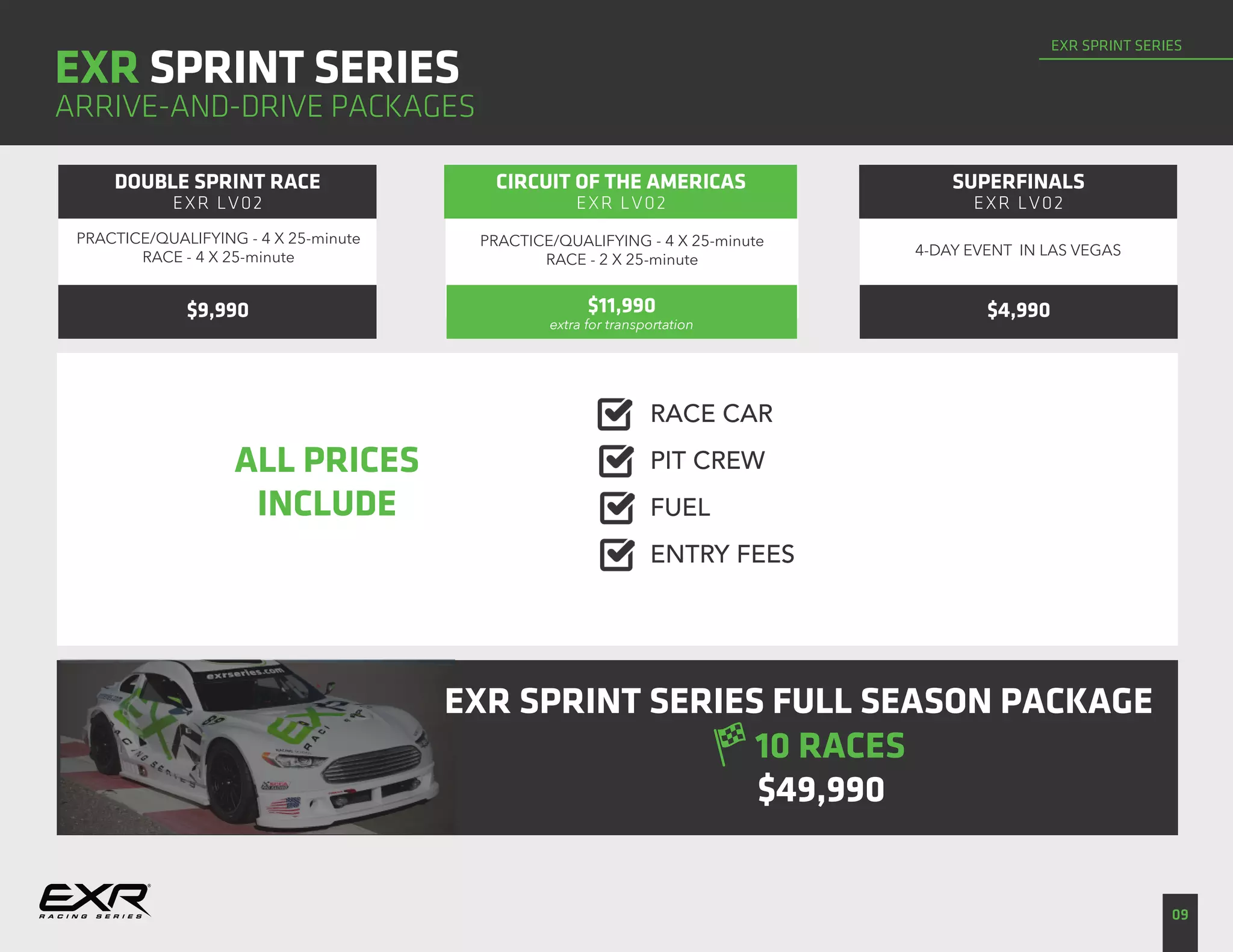 EXR SPRINT SERIES

EXR SPRINT SERIES
ARRIVE-AND-DRIVE PACKAGES

DOUBLE SPRINT RACE
EXR LV02

PRACTICE/QUALIFYING - 4 X 25-minute
RACE - 4 X 25-minute

$9,990

CIRCUIT OF THE AMERICAS
EXR LV02

PRACTICE/QUALIFYING - 4 X 25-minute
RACE - 2 X 25-minute

$11,990
extra for transportation

SUPERFINALS
EXR LV02

4-DAY EVENT IN LAS VEGAS

$4,990

ALL PRICES INCLUDE

RACE CAR
PIT CREW
FUEL
ENTRY FEES

exrseries.com

EXR SPRINT SERIES FULL SEASON PACKAGE
10 RACES
$49,990

EXR
RACING SERIES

09